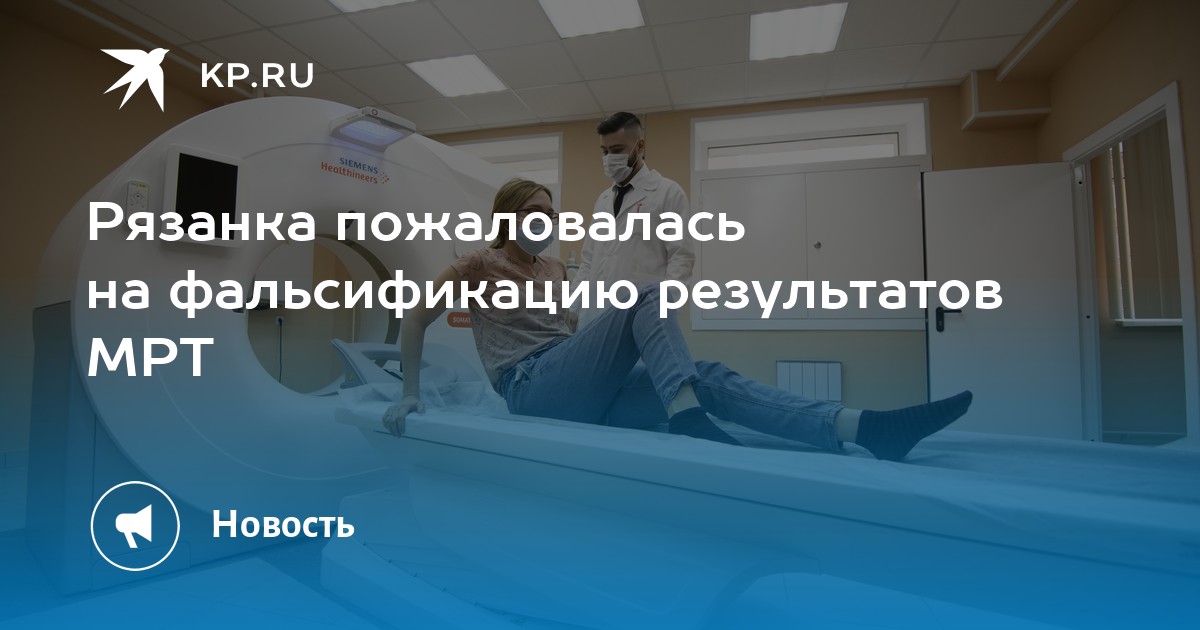 KP.RU

SIEMENS Healthineers

Рязанка пожаловалась на фальсификацию результатов МРТ

Новость